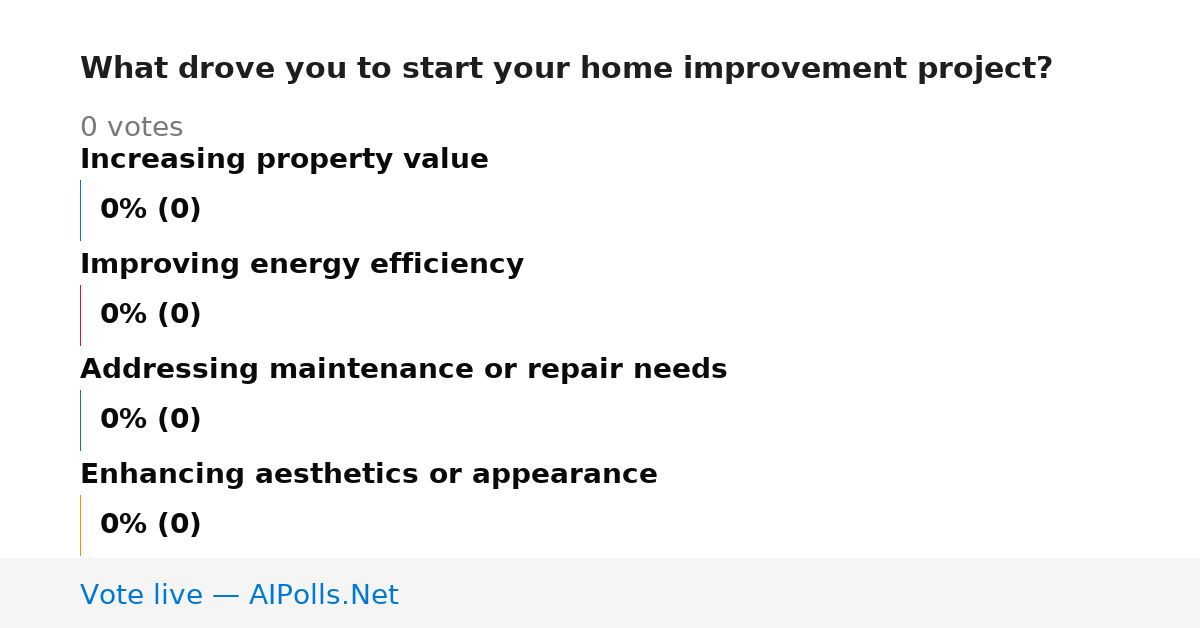 What drove you to start your home improvement project?

0 votes

Increasing property value

0% (0)

Improving energy efficiency

0% (0)

Addressing maintenance or repair needs

0% (0)

Enhancing aesthetics or appearance

0% (0)

Vote live — AIPolls.Net